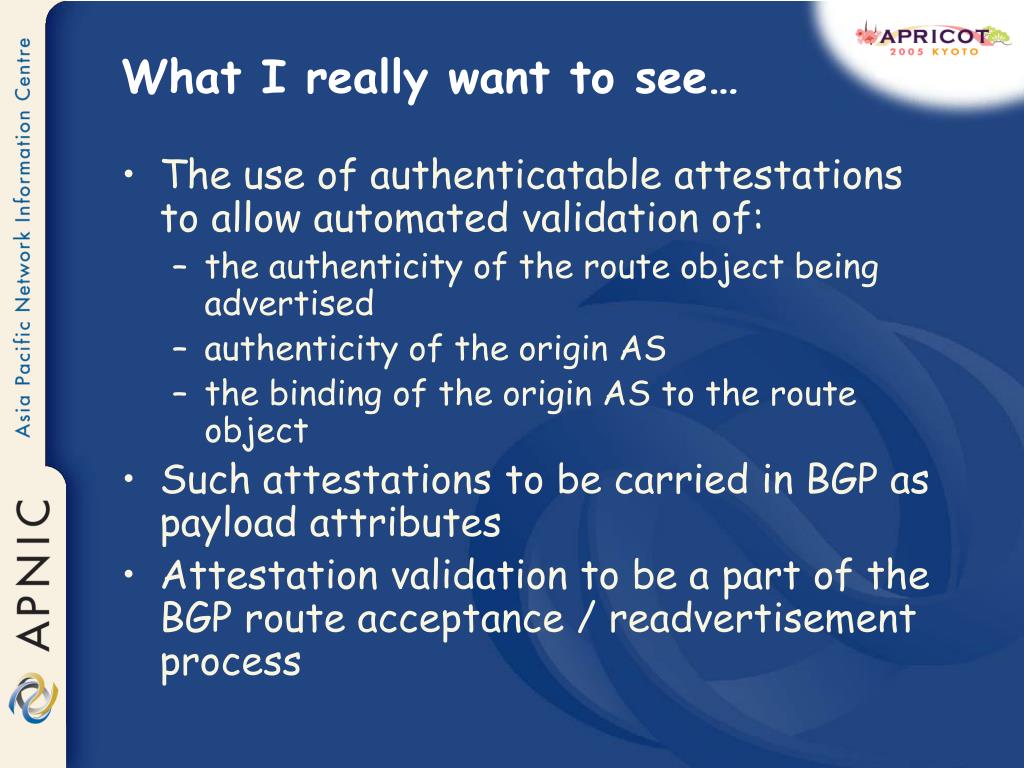 Asia Pacific Network Information Centre

APNIC

APRICOT
2005 KYOTO

What I really want to see…

• The use of authenticatable attestations to allow automated validation of:
– the authenticity of the route object being advertised
– authenticity of the origin AS
– the binding of the origin AS to the route object
• Such attestations to be carried in BGP as payload attributes
• Attestation validation to be a part of the BGP route acceptance / readvertisement process